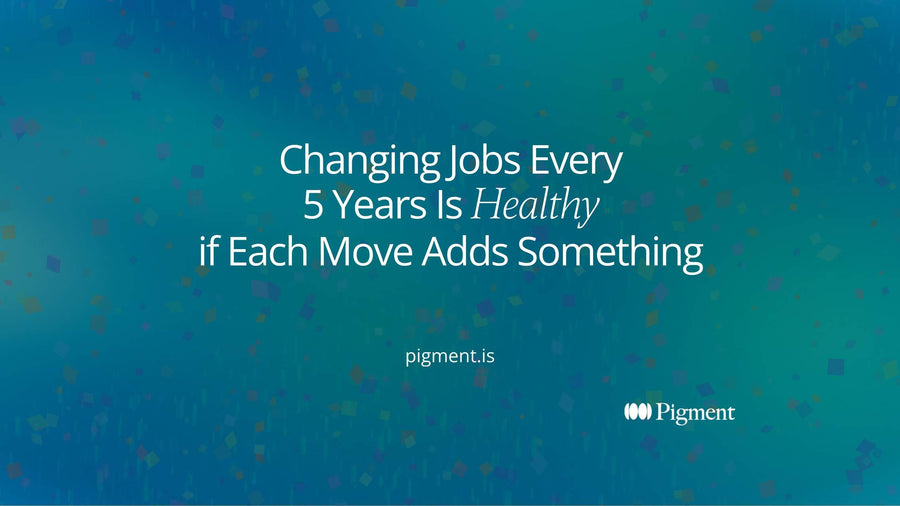 Changing Jobs Every
5 Years Is Healthy
if Each Move Adds Something

pigment.is

Pigment